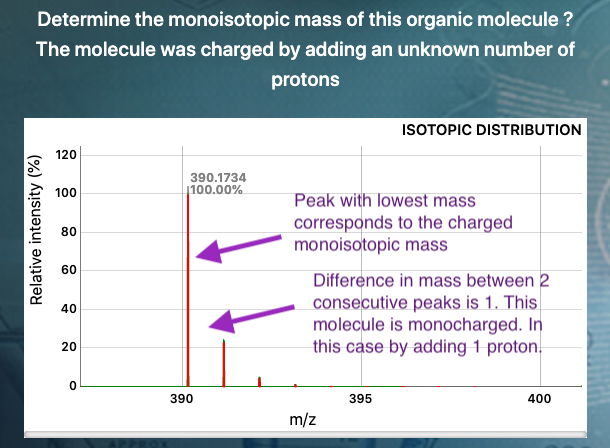 Determine the monoisotopic mass of this organic molecule ? The molecule was charged by adding an unknown number of protons

ISOTOPIC DISTRIBUTION

Relative intensity (%)

120
100
80
60
40
20
0

390.1734
100.00%

Peak with lowest mass corresponds to the charged monoisotopic mass

Difference in mass between 2 consecutive peaks is 1. This molecule is monocharged. In this case by adding 1 proton.

390
395
400

m/z